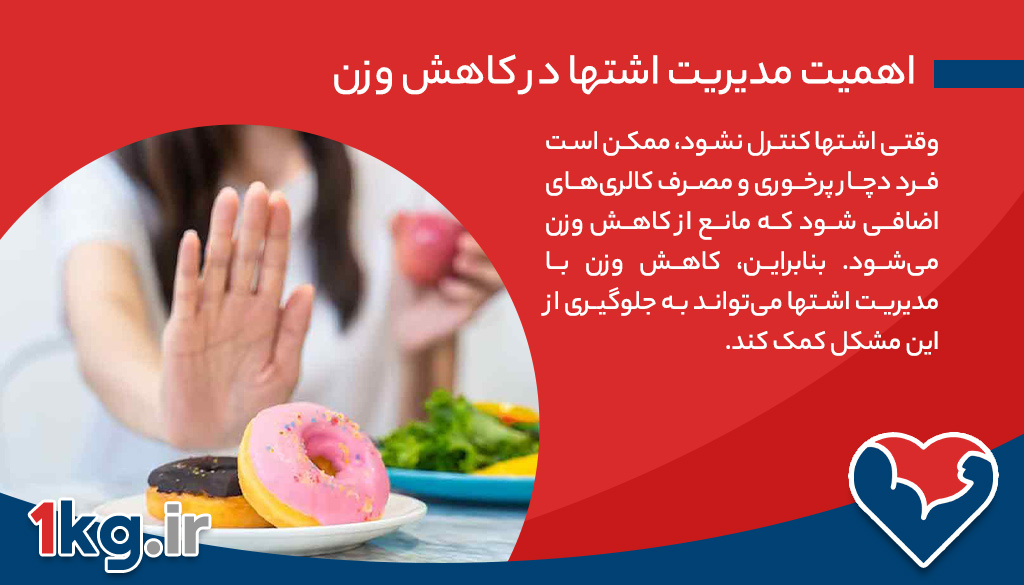 اهمیت مدیریت اشتها در کاهش وزن

وقتی اشتها کنترل نشود، ممکن است فرد دچار پرخوری و مصرف کالری‌های اضافی شود که مانع از کاهش وزن می‌شود. بنابراین، کاهش وزن با مدیریت اشتها می‌تواند به جلوگیری از این مشکل کمک کند.

1kg.ir